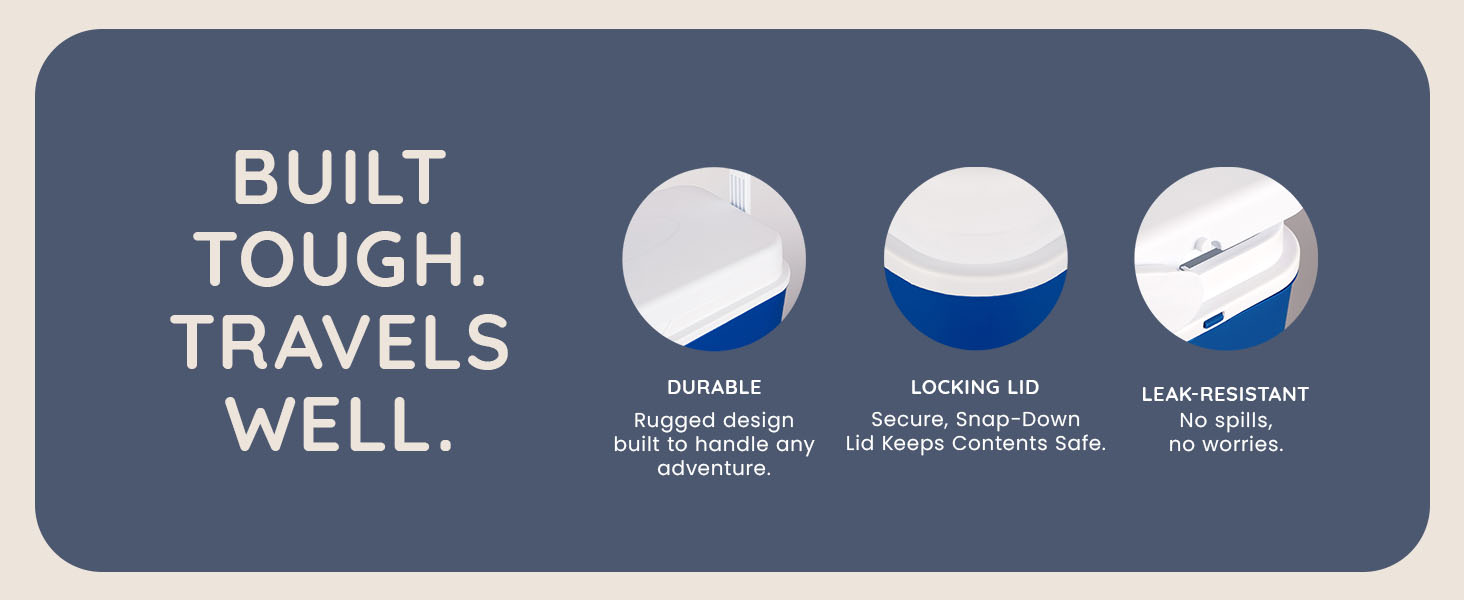 BUILT TOUGH. TRAVELS WELL.

DURABLE
Rugged design built to handle any adventure.

LOCKING LID
Secure, Snap-Down Lid Keeps Contents Safe.

LEAK-RESISTANT
No spills, no worries.